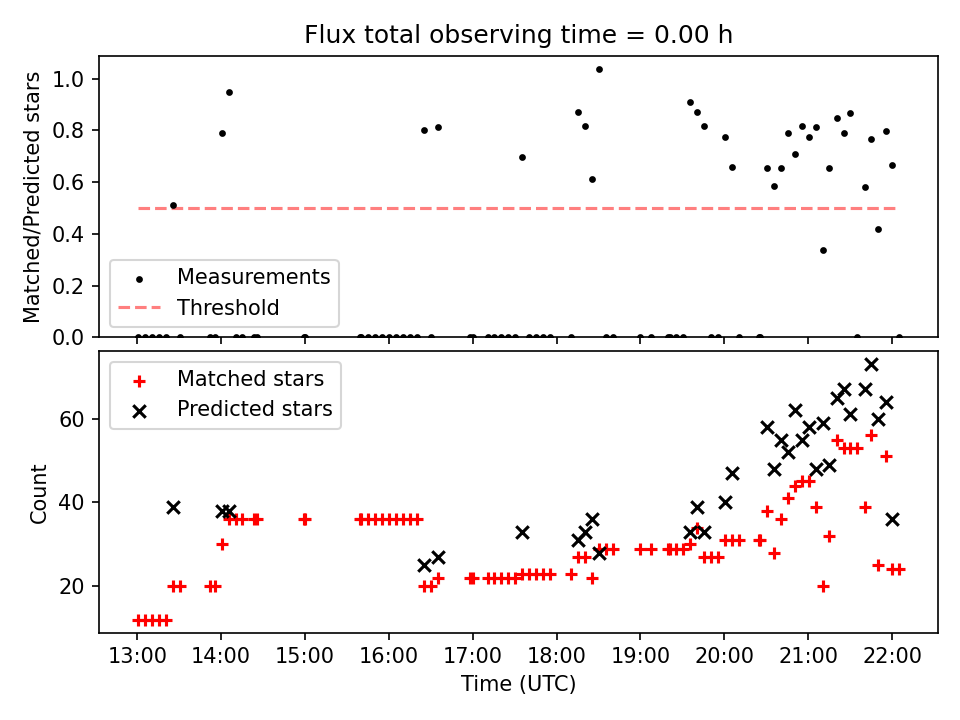 Flux total observing time = 0.00 h

Matched/Predicted stars

1.0
0.8
0.6
0.4
0.2
0.0

Measurements
Threshold

Matched stars
Predicted stars

Count

60
40
20

13:00 14:00 15:00 16:00 17:00 18:00 19:00 20:00 21:00 22:00

Time (UTC)